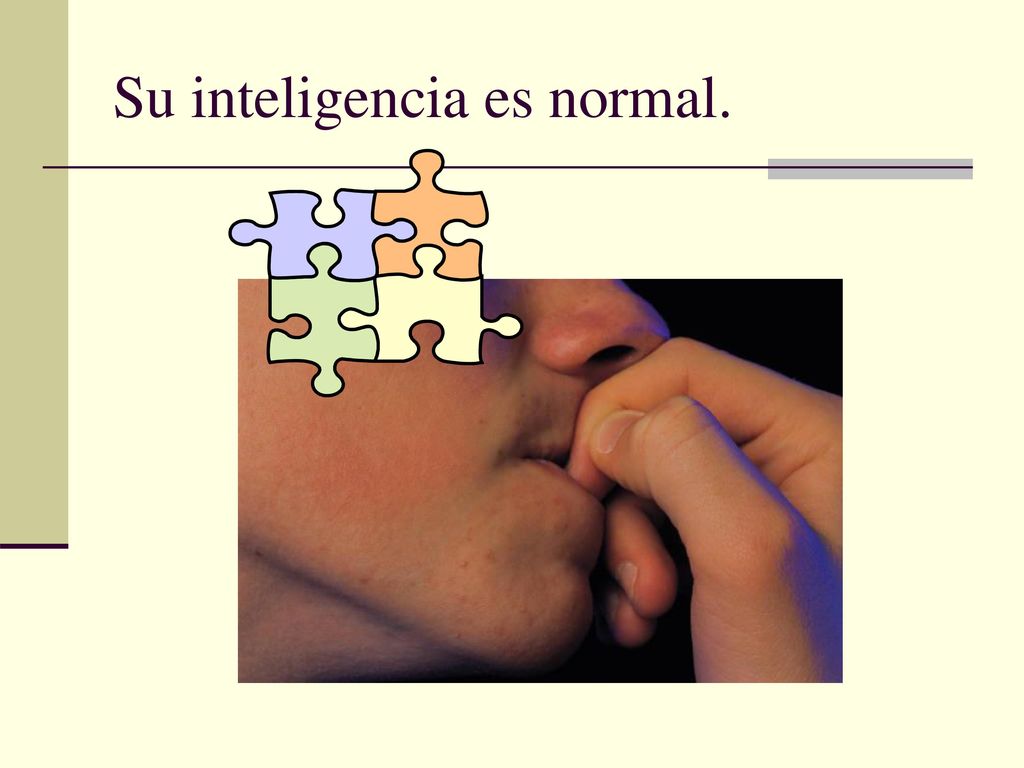 Su inteligencia es normal.